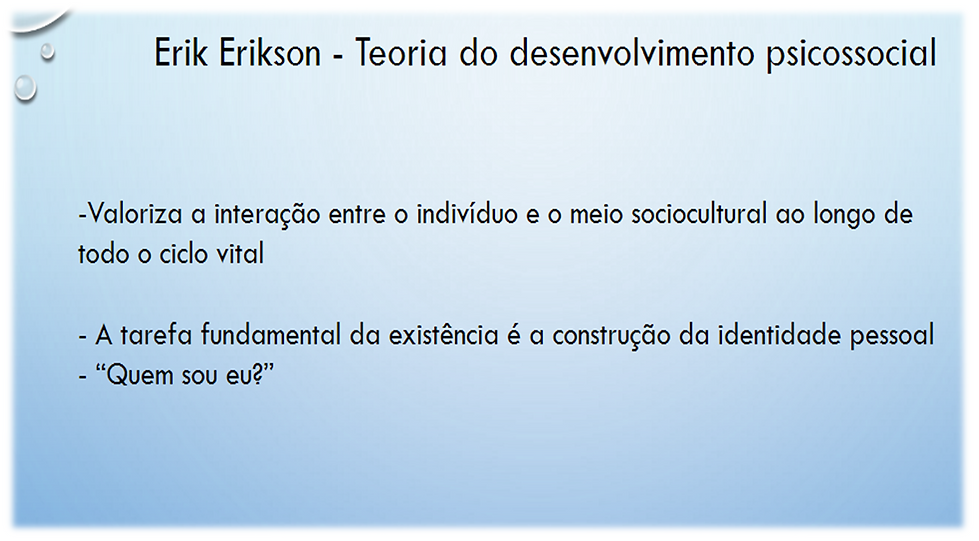 Erik Erikson - Teoria do desenvolvimento psicossocial

-Valoriza a interação entre o indivíduo e o meio sociocultural ao longo de todo o ciclo vital

- A tarefa fundamental da existência é a construção da identidade pessoal
- “Quem sou eu?”